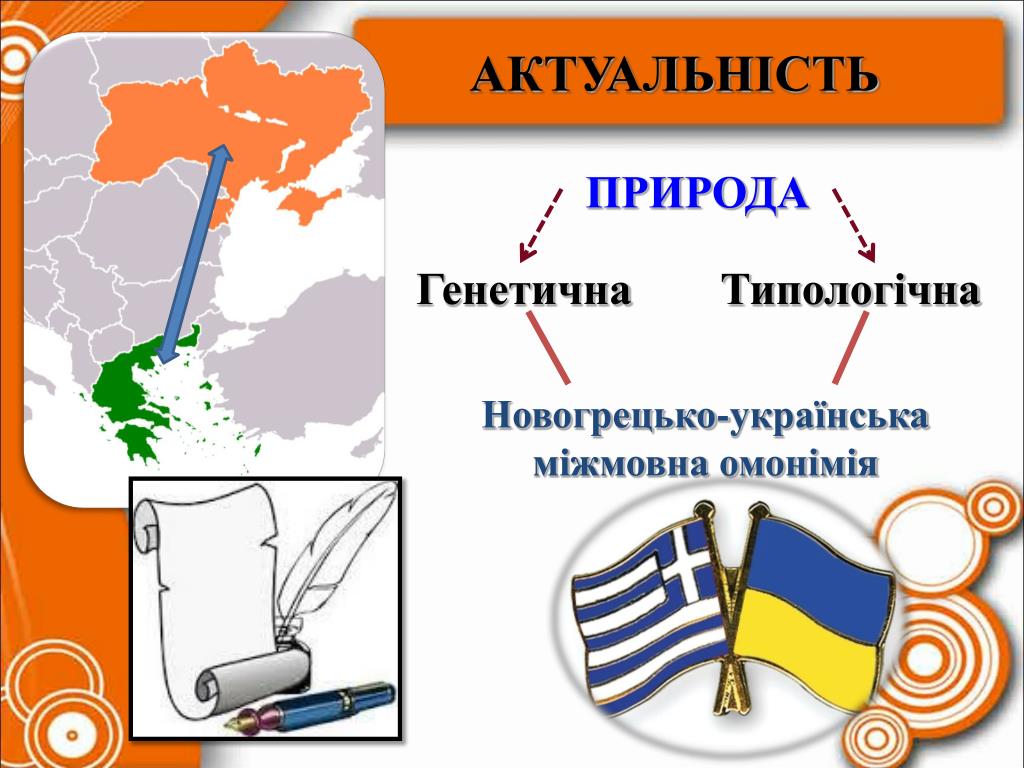 АКТУАЛЬНІСТЬ

ПРИРОДА

Генетична

Типологічна

Новогрецько-українська міжмовна омонімія